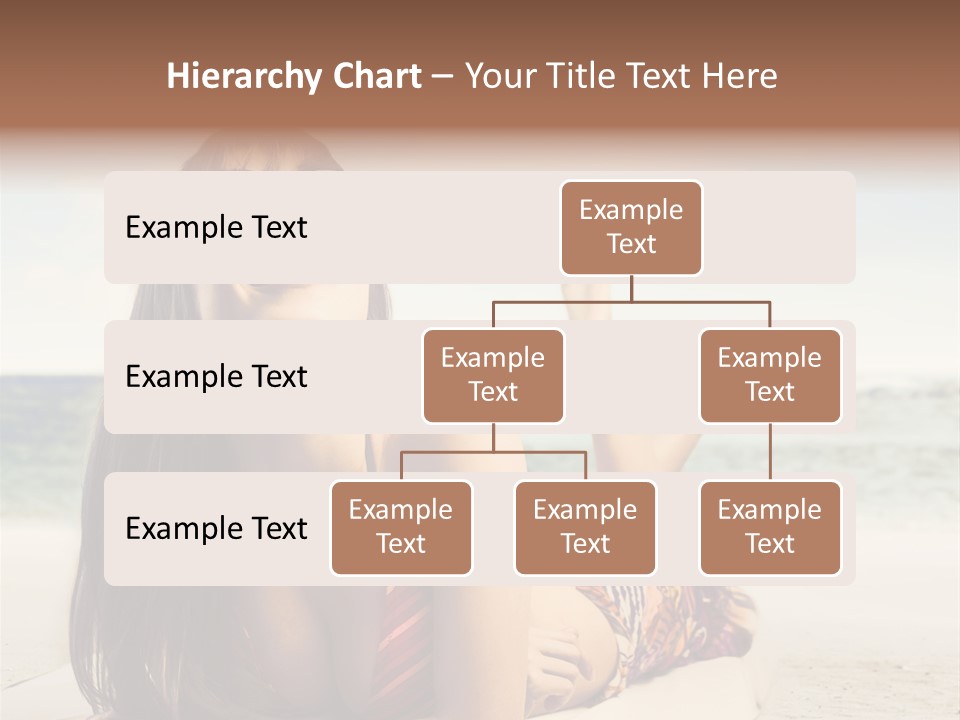 Hierarchy Chart – Your Title Text Here

Example Text

Example Text

Example Text

Example Text

Example Text

Example Text

Example Text

Example Text

Example Text